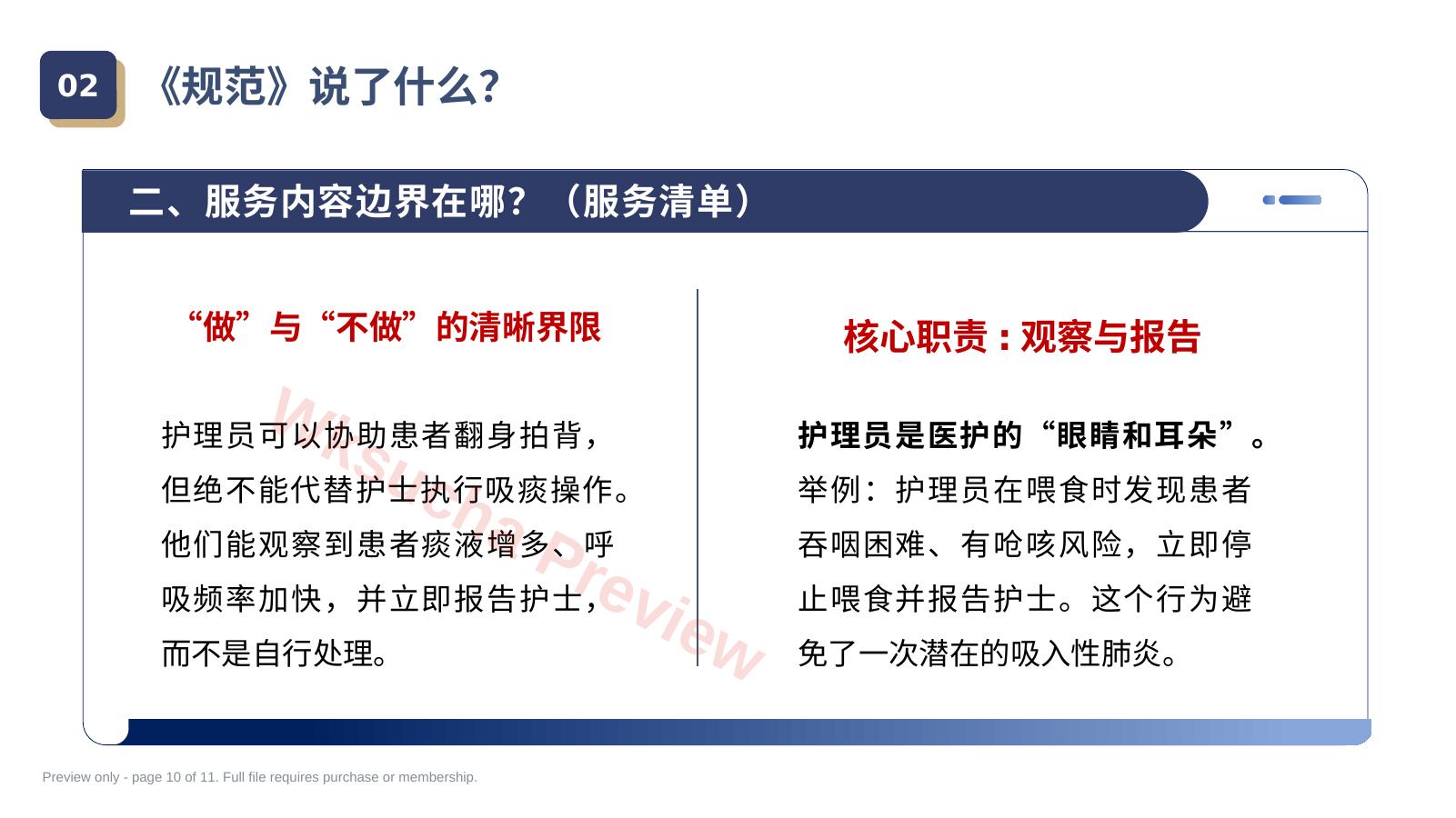 02 《规范》说了什么?

二、服务内容边界在哪?（服务清单）

“做”与“不做”的清晰界限

护理员可以协助患者翻身拍背，但绝不能代替护士执行吸痰操作。他们能观察到患者痰液增多、呼吸频率加快，并立即报告护士，而不是自行处理。

核心职责：观察与报告

护理员是医护的“眼睛和耳朵”。

举例：护理员在喂食时发现患者吞咽困难、有呛咳风险，立即停止喂食并报告护士。这个行为避免了一次潜在的吸入性肺炎。

Wksucha Preview

Preview only - page 10 of 11. Full file requires purchase or membership.